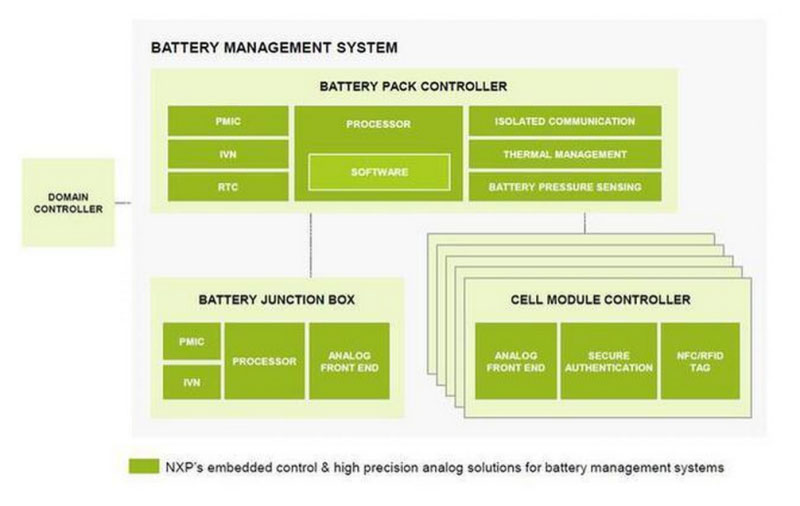 BATTERY MANAGEMENT SYSTEM

BATTERY PACK CONTROLLER

PMIC

IVN

RTC

PROCESSOR

SOFTWARE

ISOLATED COMMUNICATION

THERMAL MANAGEMENT

BATTERY PRESSURE SENSING

DOMAIN CONTROLLER

BATTERY JUNCTION BOX

PMIC

IVN

PROCESSOR

ANALOG FRONT END

CELL MODULE CONTROLLER

ANALOG FRONT END

SECURE AUTHENTICATION

NFC/RFID TAG

NXP's embedded control & high precision analog solutions for battery management systems